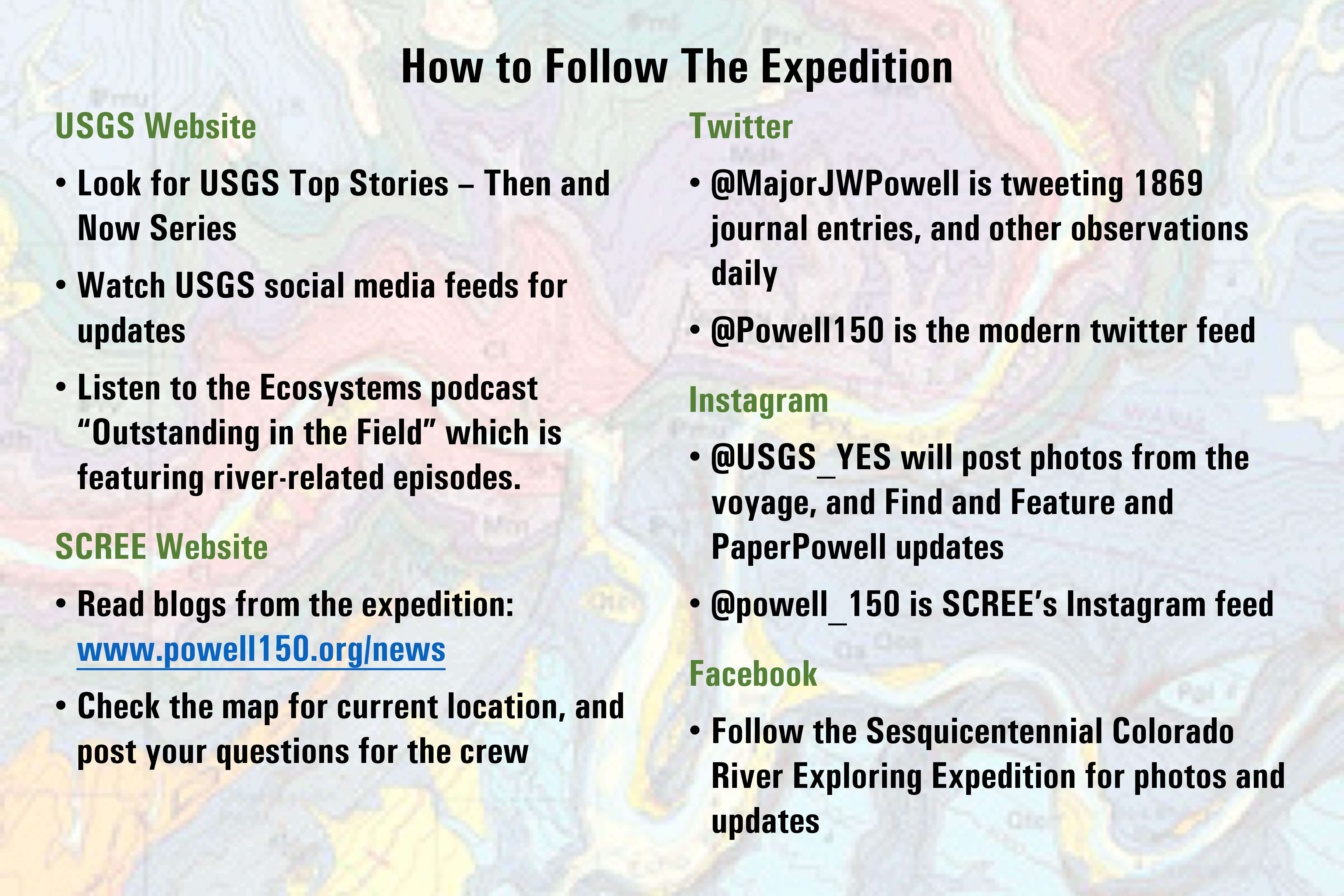 How to Follow The Expedition

USGS Website

• Look for USGS Top Stories – Then and Now Series

• Watch USGS social media feeds for updates

• Listen to the Ecosystems podcast “Outstanding in the Field” which is featuring river-related episodes.

SCREE Website

• Read blogs from the expedition: www.powell150.org/news

• Check the map for current location, and post your questions for the crew

Twitter

• @MajorJWPowell is tweeting 1869 journal entries, and other observations daily

• @Powell150 is the modern twitter feed

Instagram

• @USGS_YES will post photos from the voyage, and Find and Feature and PaperPowell updates

• @powell_150 is SCREE’s Instagram feed

Facebook

• Follow the Sesquicentennial Colorado River Exploring Expedition for photos and updates